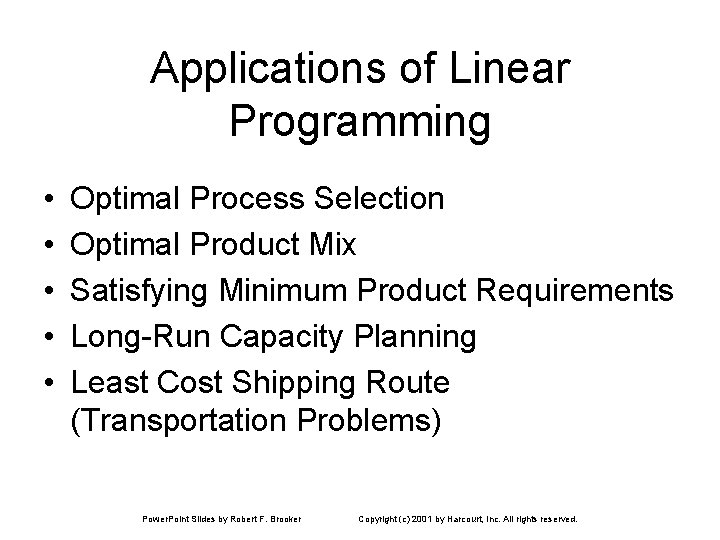 Applications of Linear Programming

• Optimal Process Selection
• Optimal Product Mix
• Satisfying Minimum Product Requirements
• Long-Run Capacity Planning
• Least Cost Shipping Route (Transportation Problems)

PowerPoint Slides by Robert F. Brooker    Copyright (c) 2001 by Harcourt, Inc. All rights reserved.